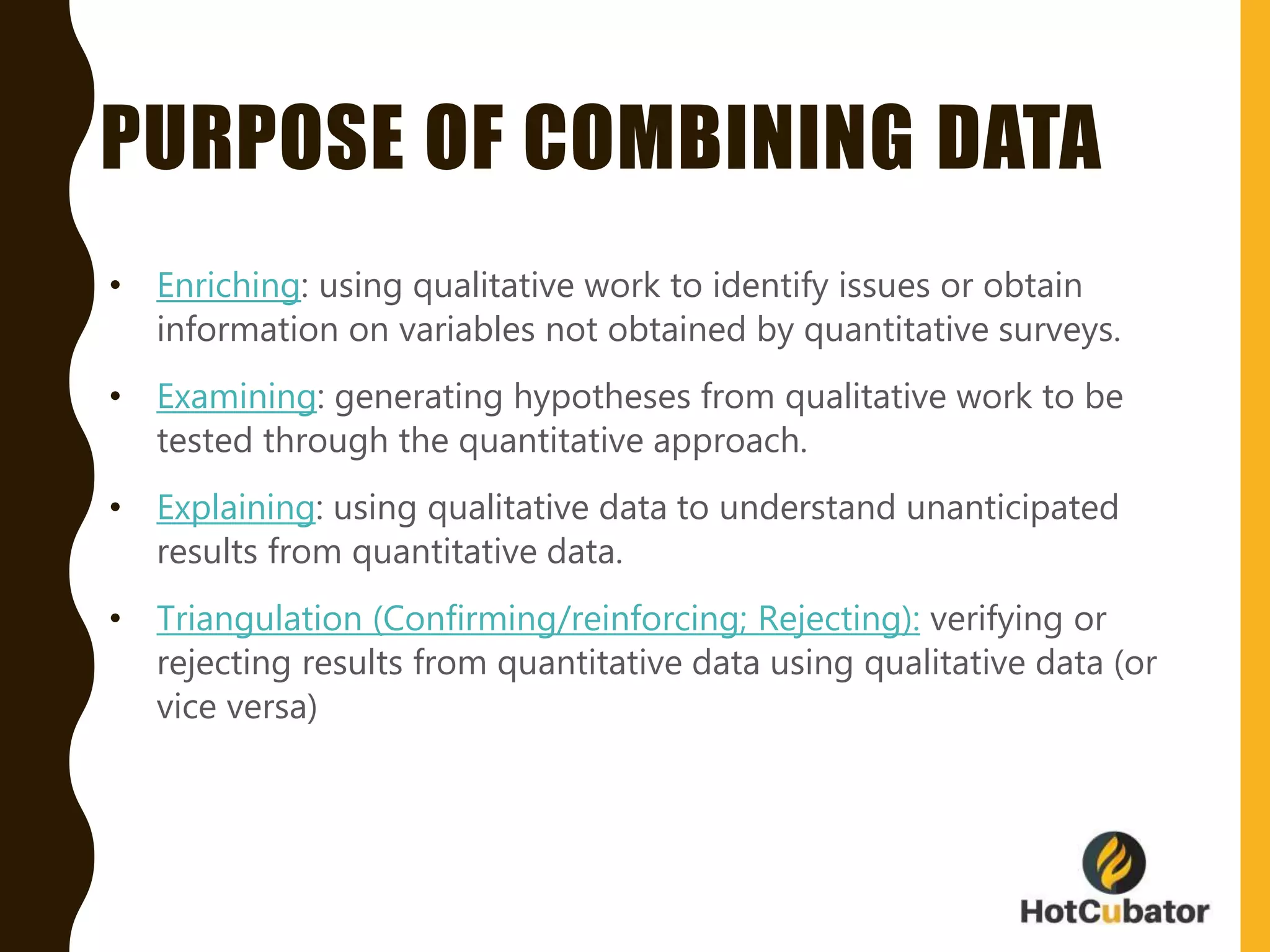 PURPOSE OF COMBINING DATA

• Enriching: using qualitative work to identify issues or obtain information on variables not obtained by quantitative surveys.

• Examining: generating hypotheses from qualitative work to be tested through the quantitative approach.

• Explaining: using qualitative data to understand unanticipated results from quantitative data.

• Triangulation (Confirming/reinforcing; Rejecting): verifying or rejecting results from quantitative data using qualitative data (or vice versa)

HotCubator